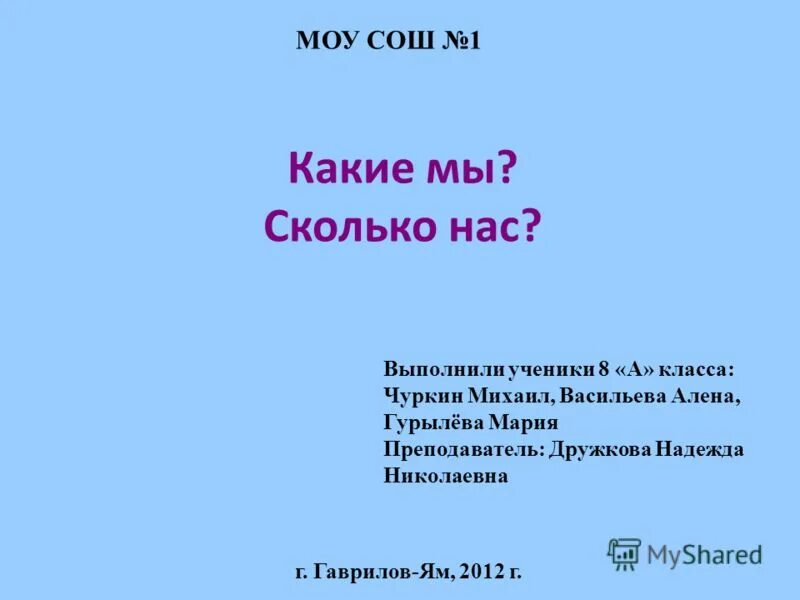 МОУ СОШ №1

Какие мы?
Сколько нас?

Выполнили ученики 8 «А» класса:
Чуркин Михаил, Васильева Алена,
Гурылёва Мария
Преподаватель: Дружкова Надежда
Николаевна

MyShared

г. Гаврилов-Ям, 2012 г.